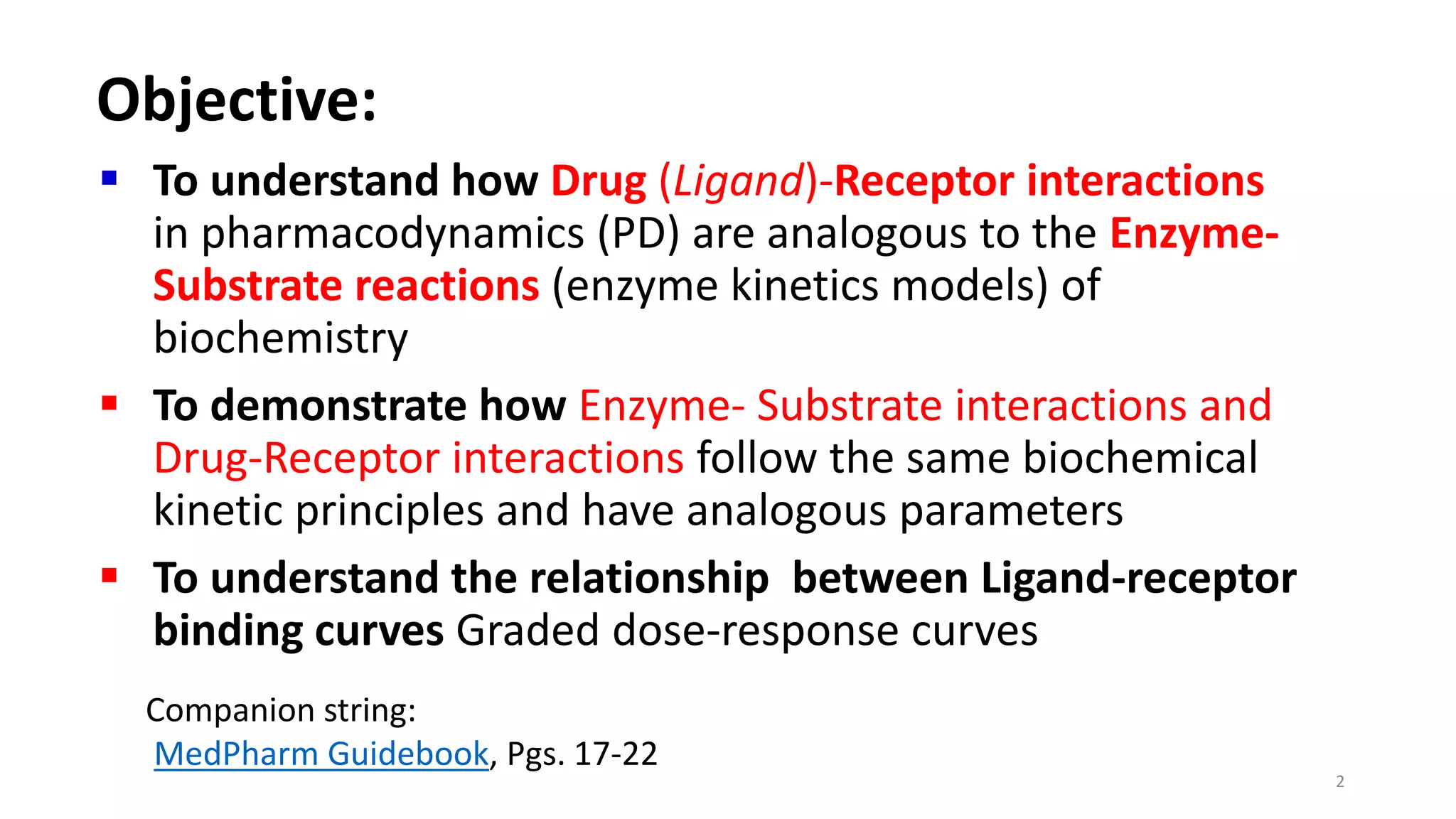 Objective:

▪ To understand how Drug (Ligand)-Receptor interactions in pharmacodynamics (PD) are analogous to the Enzyme-Substrate reactions (enzyme kinetics models) of biochemistry

▪ To demonstrate how Enzyme- Substrate interactions and Drug-Receptor interactions follow the same biochemical kinetic principles and have analogous parameters

▪ To understand the relationship between Ligand-receptor binding curves Graded dose-response curves

Companion string:
MedPharm Guidebook, Pgs. 17-22

2